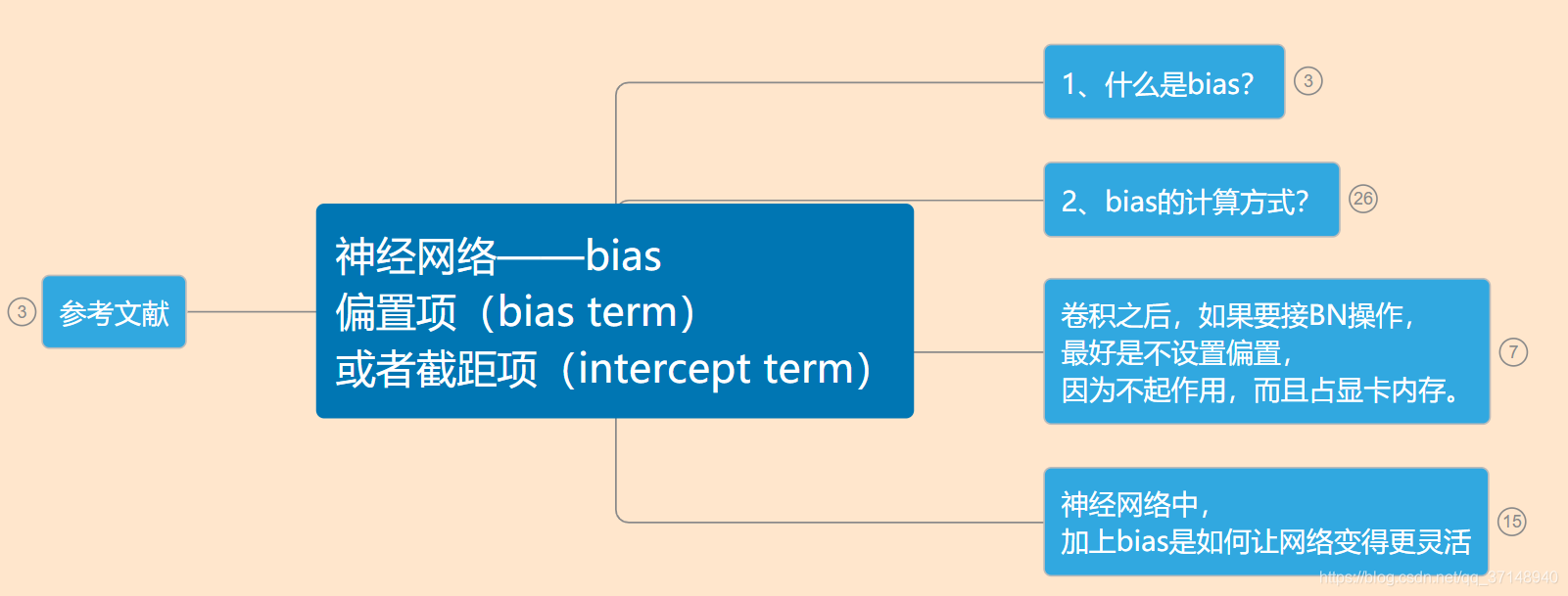 3

参考文献

神经网络——bias
偏置项（bias term）
或者截距项（intercept term）

1、什么是bias?

3

2、bias的计算方式?

26

卷积之后，如果要接BN操作，
最好是不设置偏置，
因为不起作用，而且占显卡内存。

7

神经网络中，
加上bias是如何让网络变得更灵活

15

https://blog.csdn.net/qq_37148940